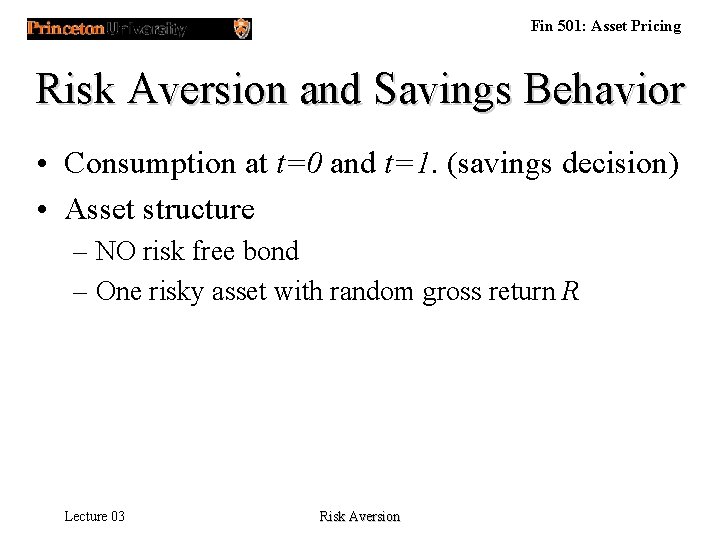 Princeton University

Fin 501: Asset Pricing

Risk Aversion and Savings Behavior

• Consumption at $t=0$ and $t=1$. (savings decision)
• Asset structure
– NO risk free bond
– One risky asset with random gross return $R$

Lecture 03

Risk Aversion